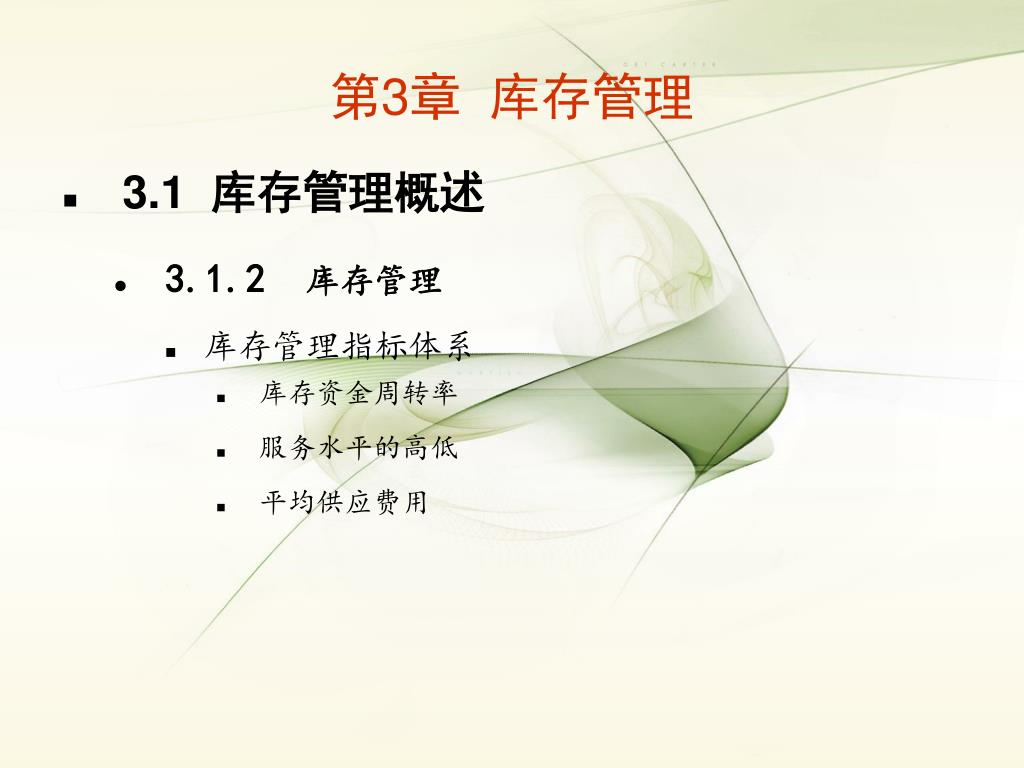 第3章 库存管理

3.1 库存管理概述

3.1.2 库存管理

库存管理指标体系

库存资金周转率

服务水平的高低

平均供应费用